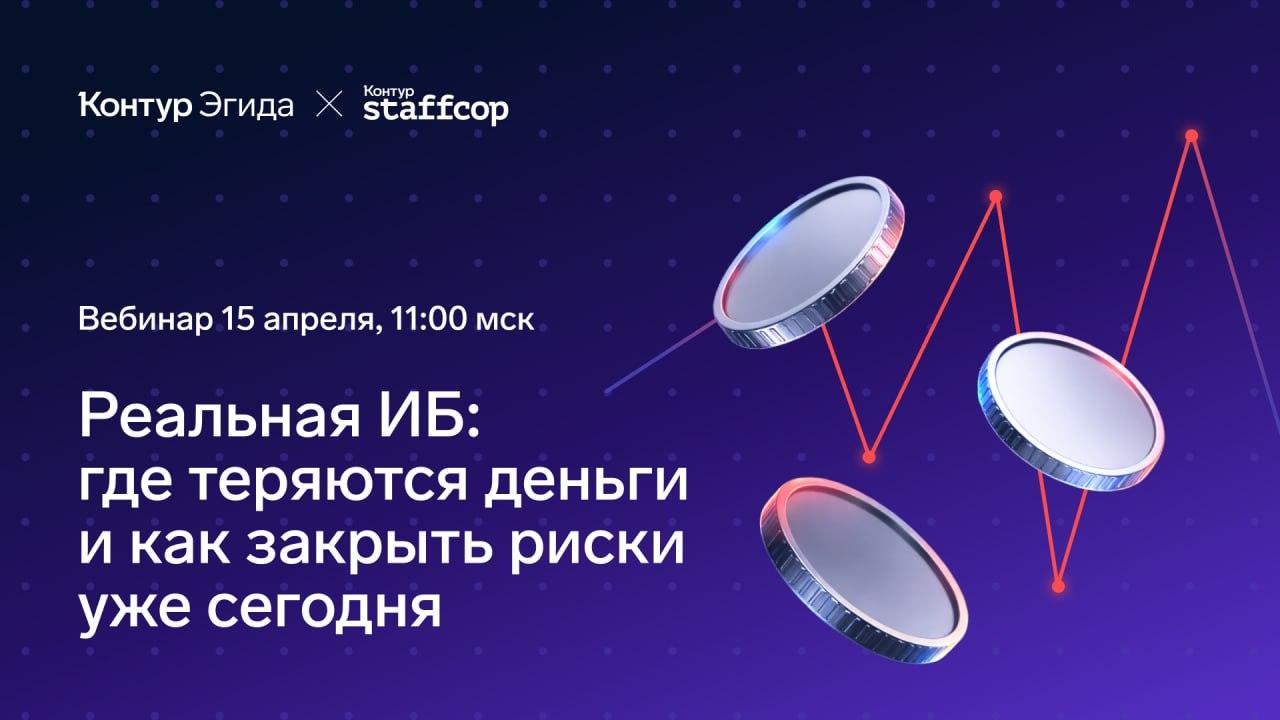 Контур Эгида × Контур staffcop

Вебинар 15 апреля, 11:00 мск

Реальная ИБ: где теряются деньги и как закрыть риски уже сегодня